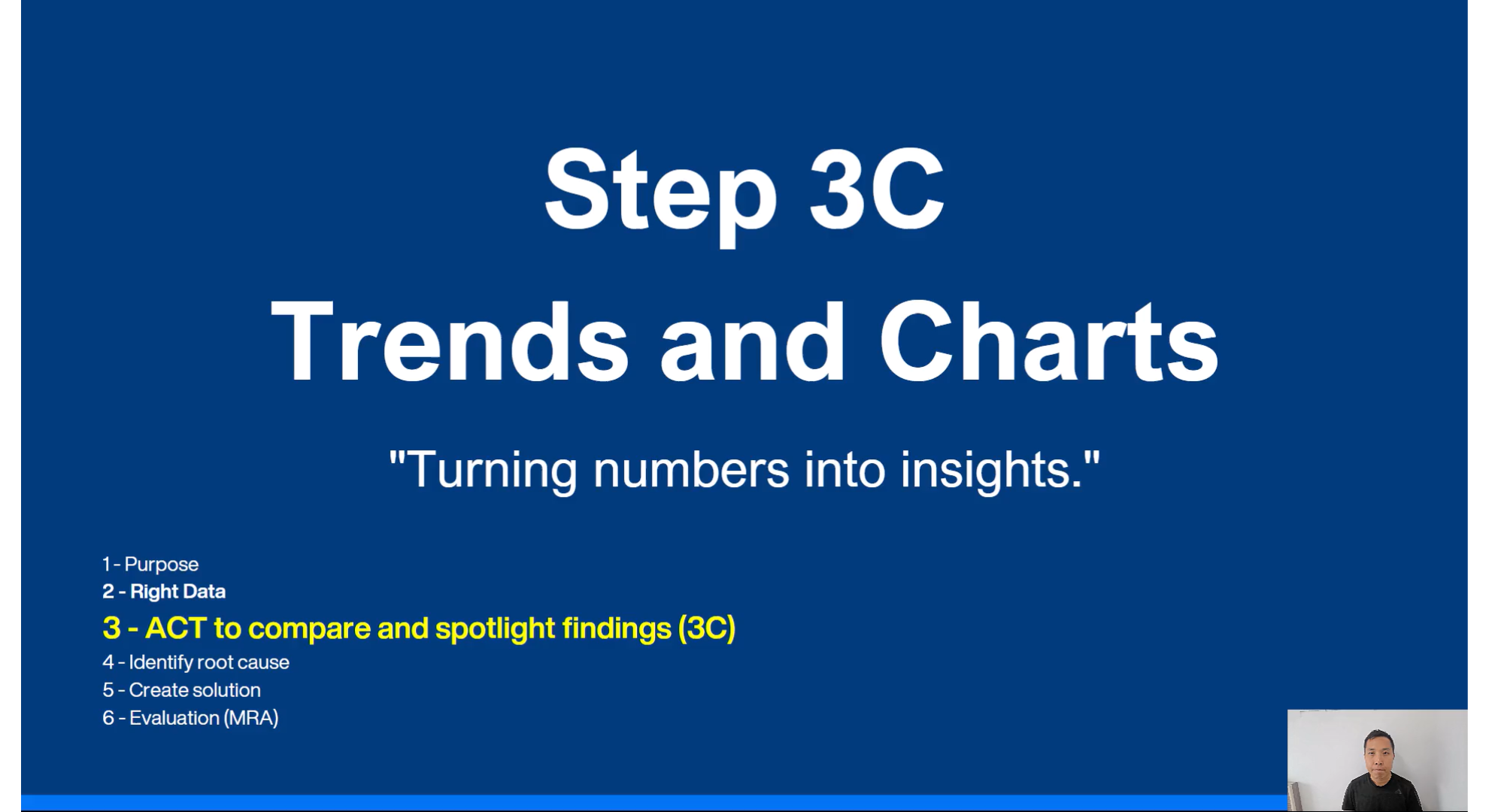 Step 3C
Trends and Charts

"Turning numbers into insights."

1 - Purpose
2 - Right Data
3 - ACT to compare and spotlight findings (3C)
4 - Identify root cause
5 - Create solution
6 - Evaluation (MRA)